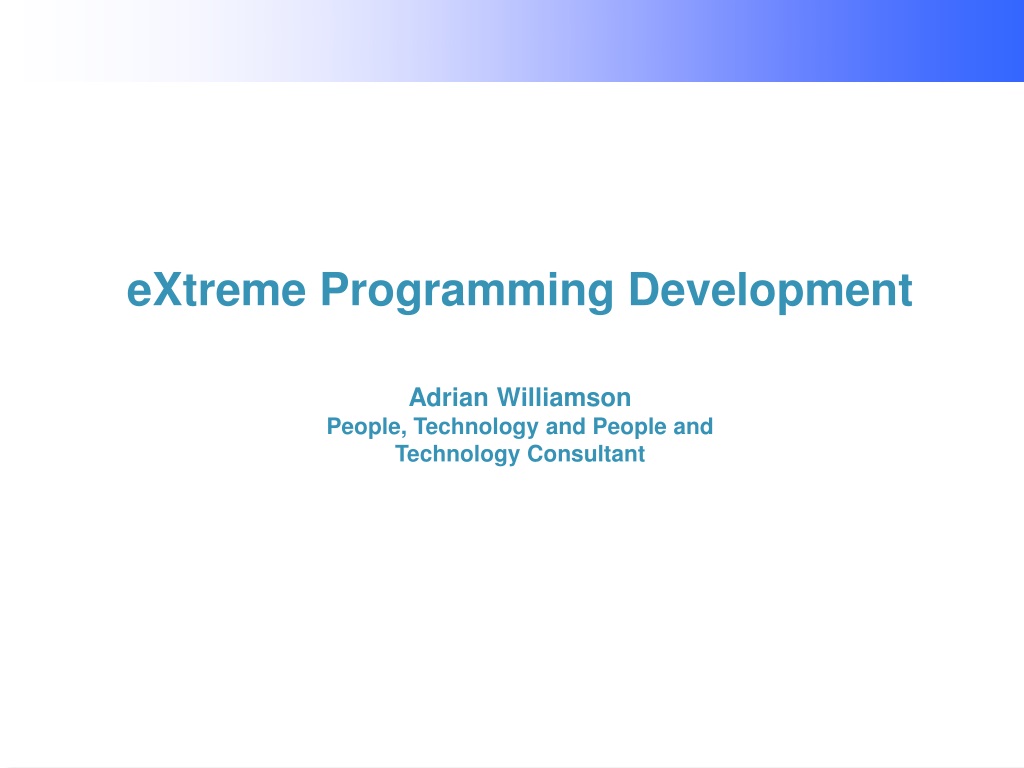 eXtreme Programming Development

Adrian Williamson
People, Technology and People and Technology Consultant